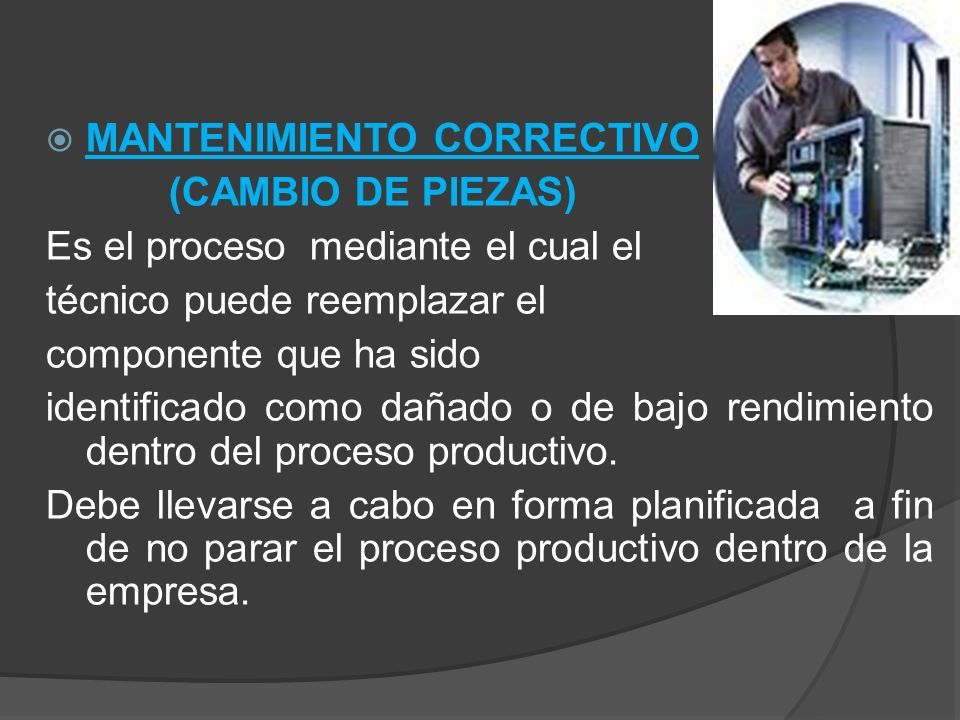 MANTENIMIENTO CORRECTIVO
(CAMBIO DE PIEZAS)

Es el proceso mediante el cual el técnico puede reemplazar el componente que ha sido identificado como dañado o de bajo rendimiento dentro del proceso productivo.

Debe llevarse a cabo en forma planificada a fin de no parar el proceso productivo dentro de la empresa.